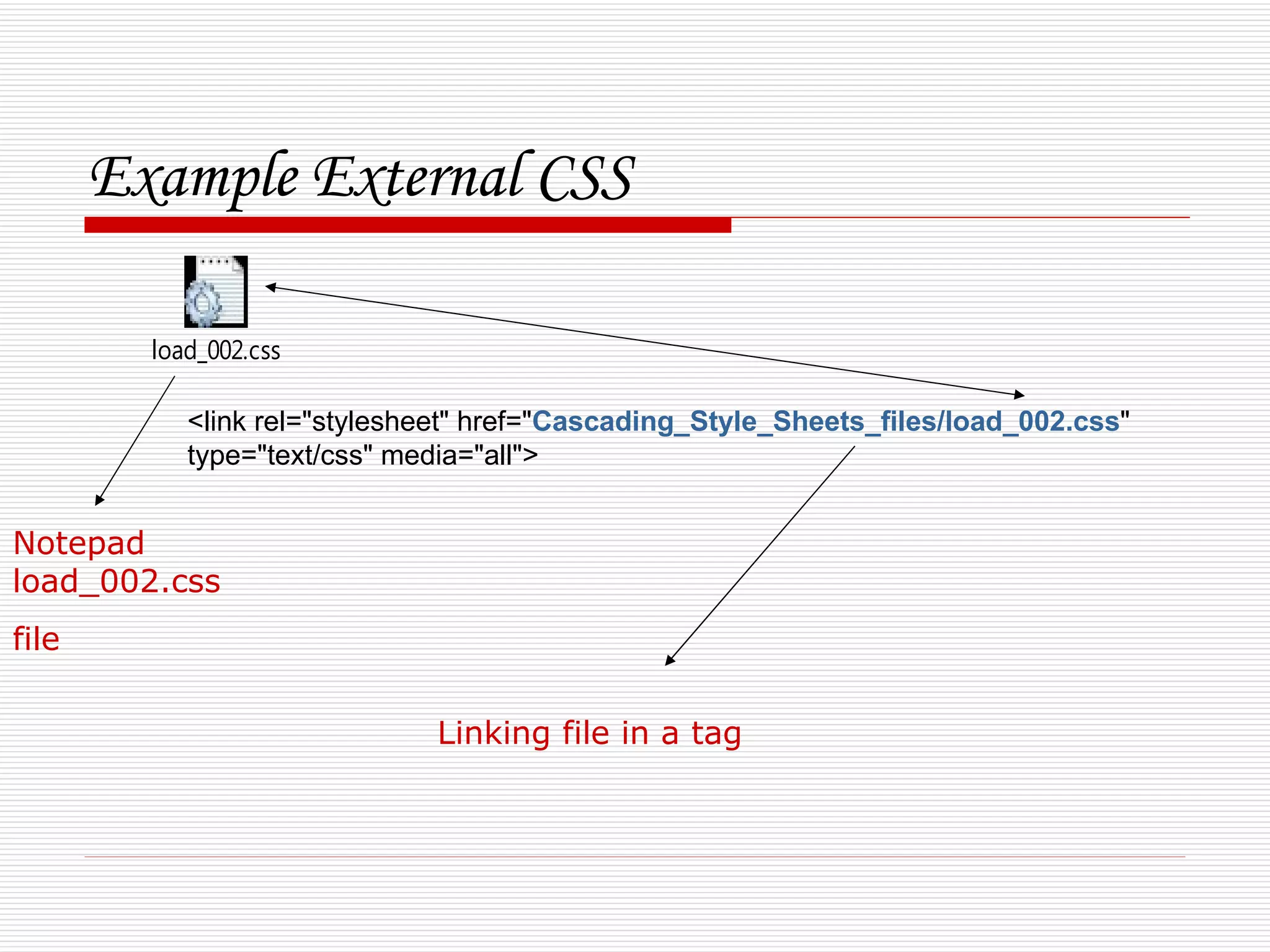 Example External CSS

load_002.css

<link rel="stylesheet" href="Cascading_Style_Sheets_files/load_002.css" type="text/css" media="all">

Notepad
load_002.css

file

Linking file in a tag